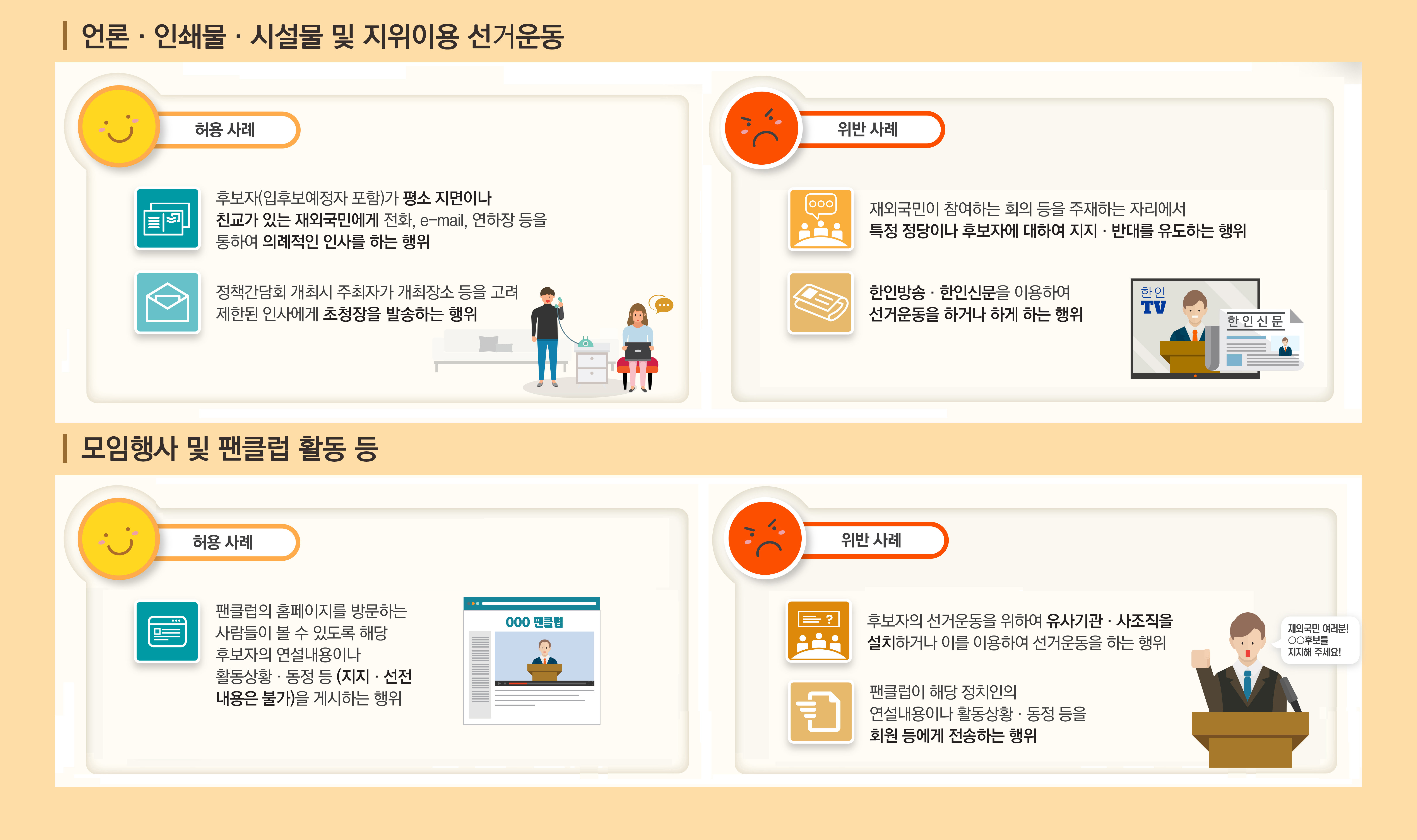 언론 · 인쇄물 · 시설물 및 지위이용 선거운동

허용 사례

후보자(입후보예정자 포함)가 평소 지면이나 친교가 있는 재외국민에게 전화, e-mail, 연하장 등을 통하여 의례적인 인사를 하는 행위

정책간담회 개최시 주최자가 개최장소 등을 고려 제한된 인사에게 초청장을 발송하는 행위

위반 사례

재외국민이 참여하는 회의 등을 주재하는 자리에서 특정 정당이나 후보자에 대하여 지지 · 반대를 유도하는 행위

한인방송 · 한인신문을 이용하여 선거운동을 하거나 하게 하는 행위

한인 TV

한 인 신 문

모임행사 및 팬클럽 활동 등

허용 사례

팬클럽의 홈페이지를 방문하는 사람들이 볼 수 있도록 해당 후보자의 연설내용이나 활동상황 · 동정 등 (지지 · 선전 내용은 불가)을 게시하는 행위

000 팬클럽

위반 사례

후보자의 선거운동을 위하여 유사기관 · 사조직을 설치하거나 이를 이용하여 선거운동을 하는 행위

팬클럽이 해당 정치인의 연설내용이나 활동상황 · 동정 등을 회원 등에게 전송하는 행위

재외국민 여러분! ○○후보를 지지해 주세요!